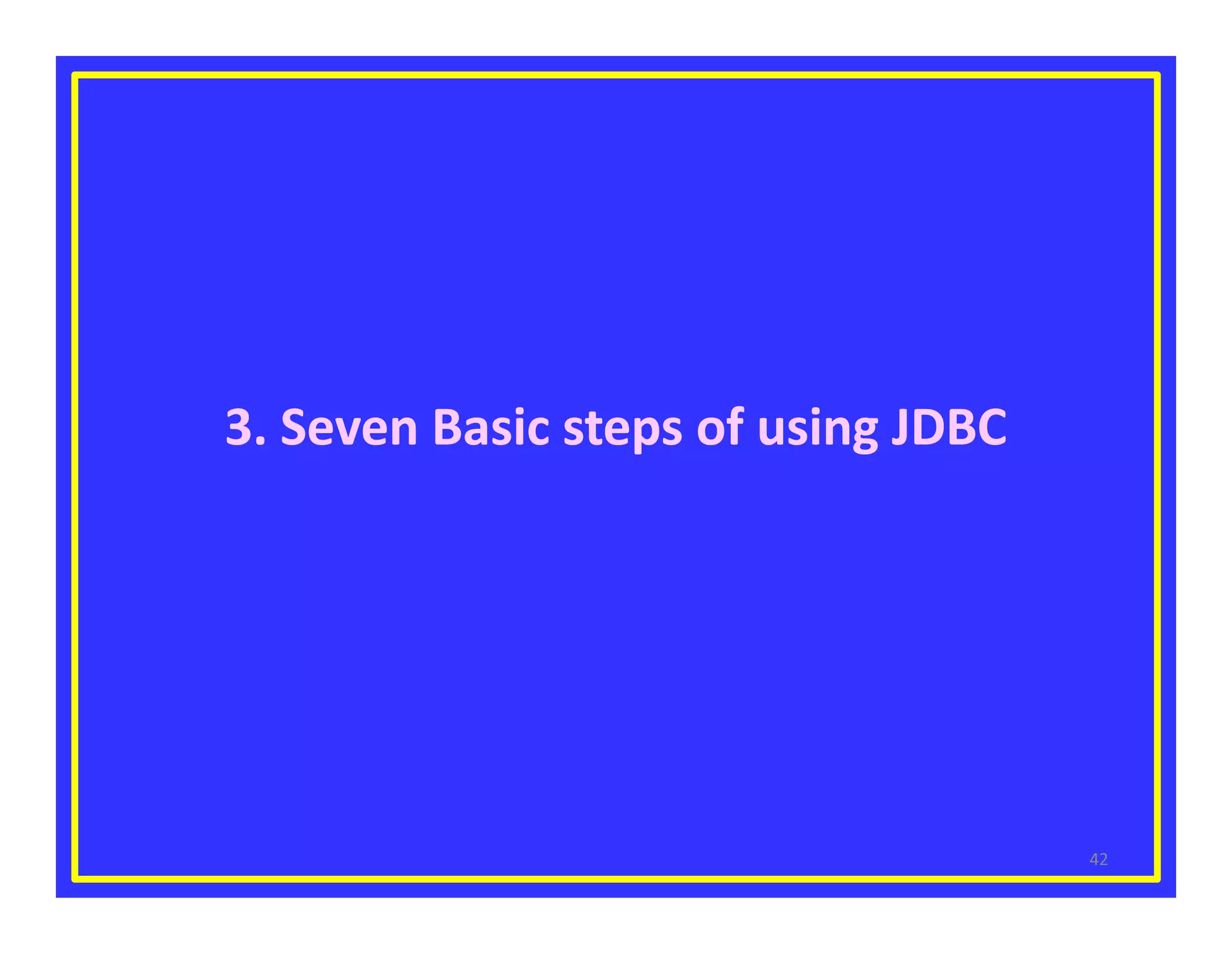 3. Seven Basic steps of using JDBC

42